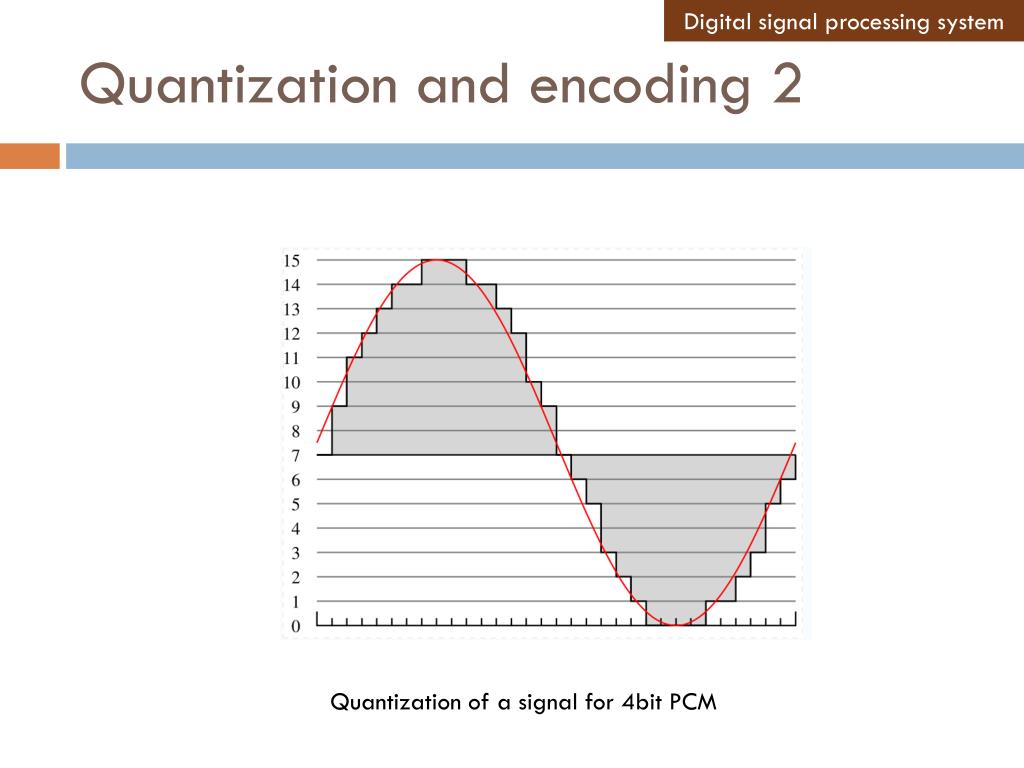 Digital signal processing system

Quantization and encoding 2

15
14
13
12
11
10
9
8
7
6
5
4
3
2
1
0

Quantization of a signal for 4bit PCM